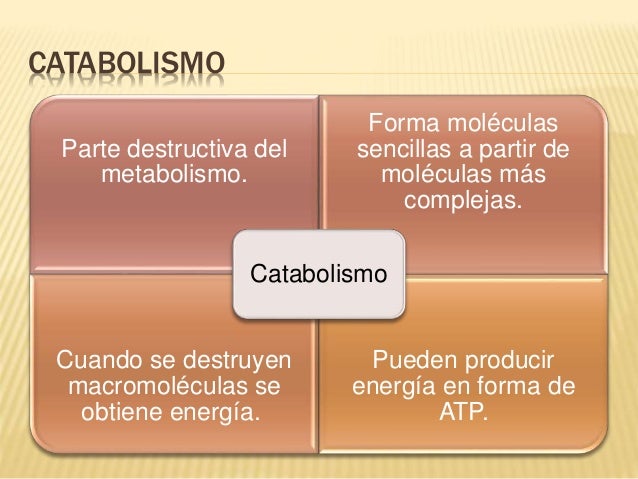 CATABOLISMO

Parte destructiva del metabolismo.

Forma moléculas sencillas a partir de moléculas más complejas.

Catabolismo

Cuando se destruyen macromoléculas se obtiene energía.

Pueden producir energía en forma de ATP.